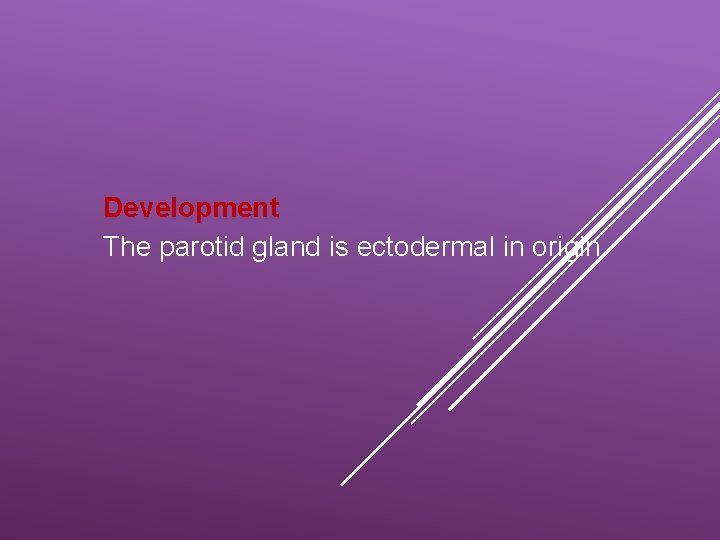 Development
The parotid gland is ectodermal in origin